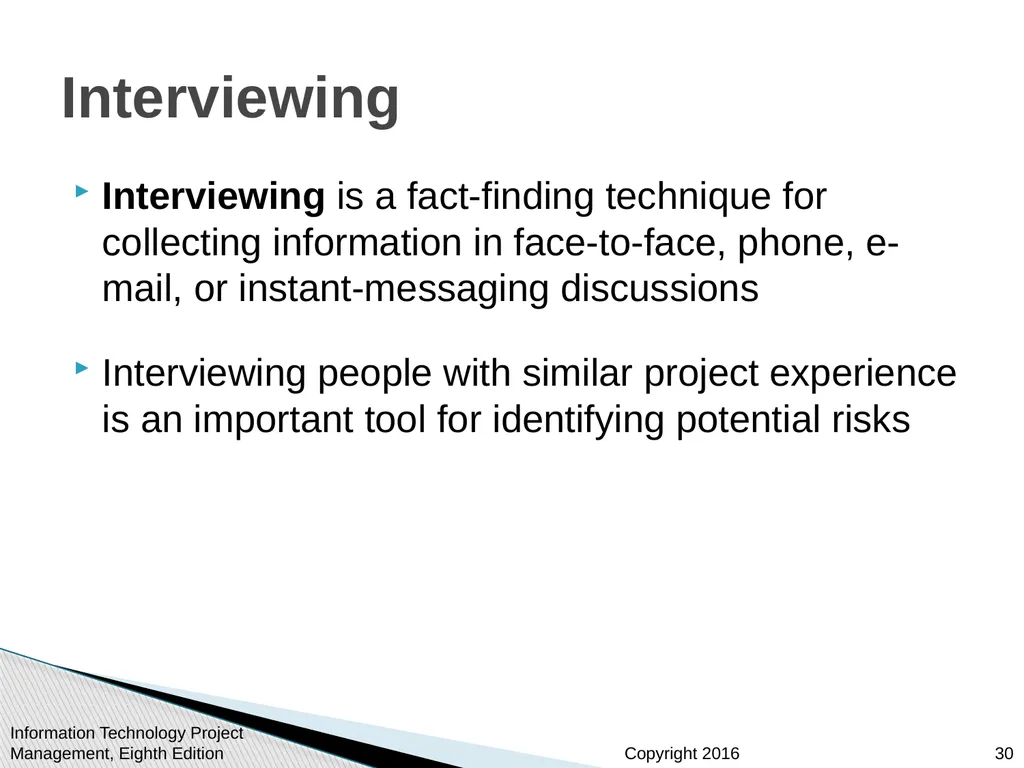 Interviewing

Interviewing is a fact-finding technique for collecting information in face-to-face, phone, e-mail, or instant-messaging discussions

Interviewing people with similar project experience is an important tool for identifying potential risks

Information Technology Project Management, Eighth Edition

Copyright 2016

30